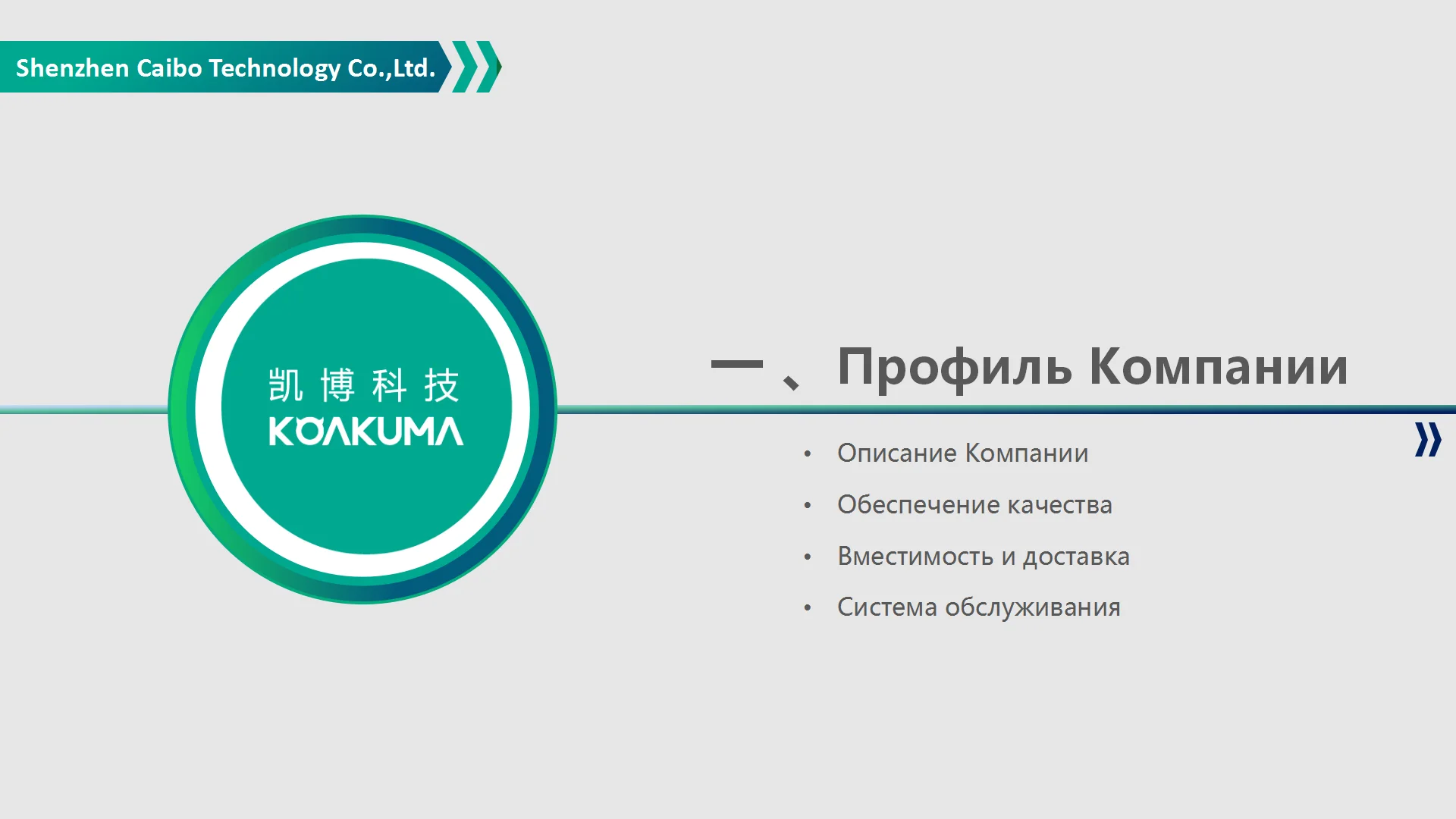 Shenzhen Caibo Technology Co.,Ltd.

凯博科技
KOAKUMA

一、Профиль Компании

• Описание Компании
• Обеспечение качества
• Вместимость и доставка
• Система обслуживания